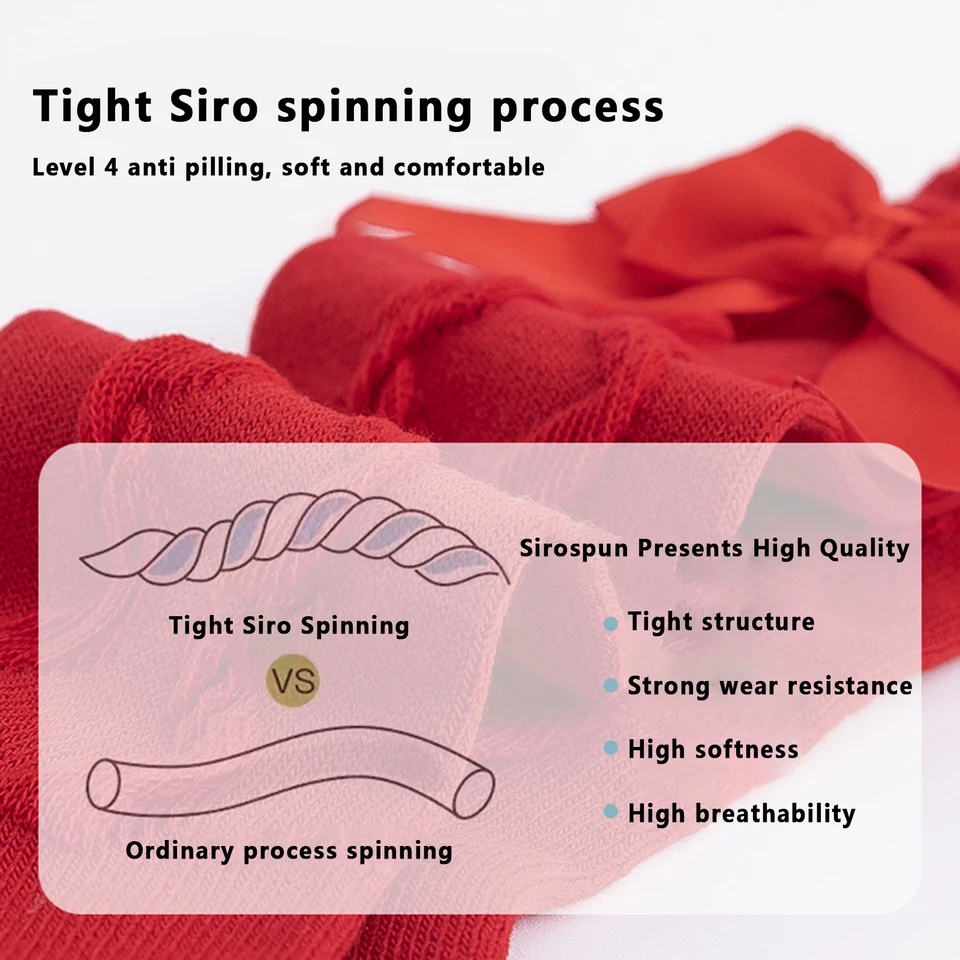 Tight Siro spinning process

Level 4 anti pilling, soft and comfortable

Tight Siro Spinning

VS

Ordinary process spinning

Sirospun Presents High Quality

Tight structure

Strong wear resistance

High softness

High breathability